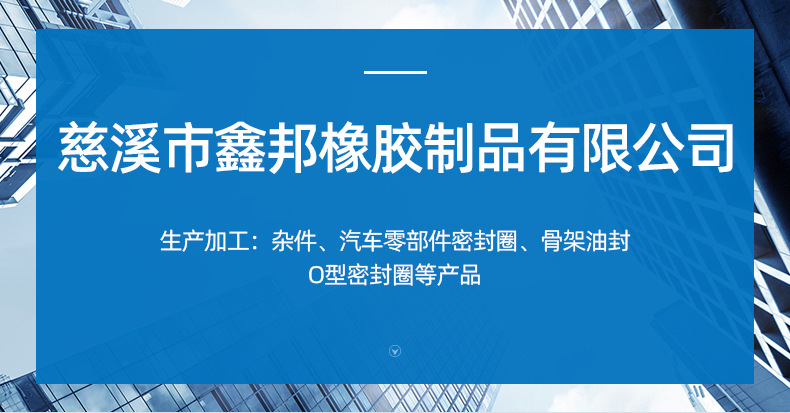 慈溪市鑫邦橡胶制品有限公司

生产加工：杂件、汽车零部件密封圈、骨架油封 O型密封圈等产品